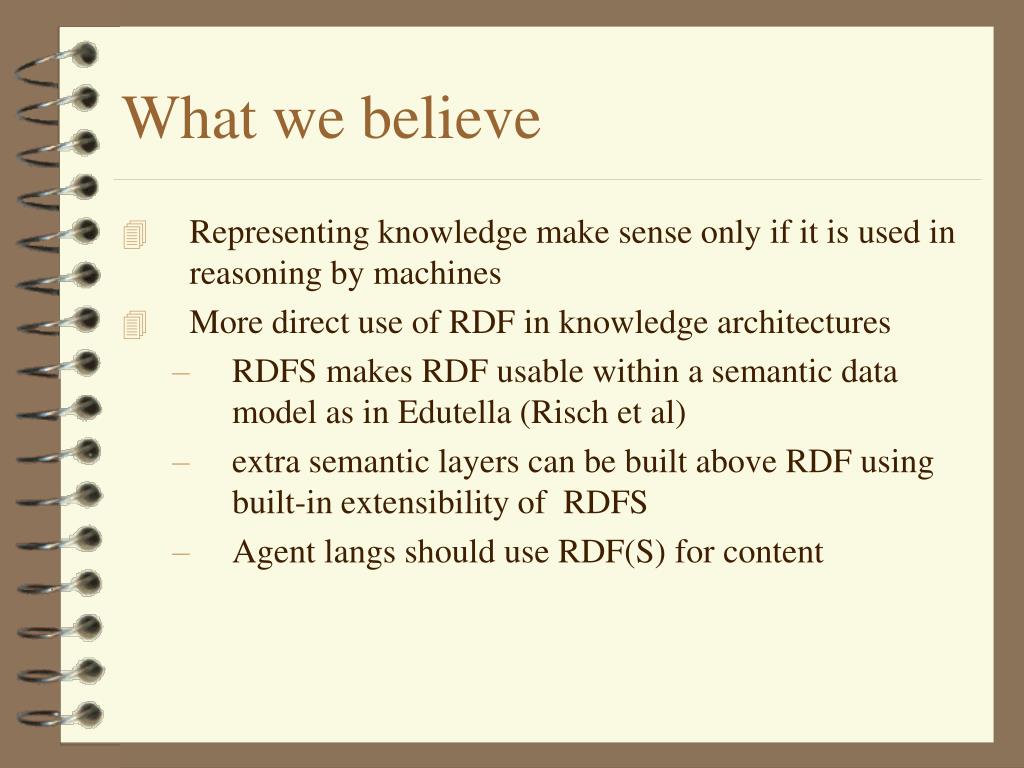 What we believe

Representing knowledge make sense only if it is used in reasoning by machines

More direct use of RDF in knowledge architectures

– RDFS makes RDF usable within a semantic data model as in Edutella (Risch et al)

– extra semantic layers can be built above RDF using built-in extensibility of RDFS

– Agent langs should use RDF(S) for content